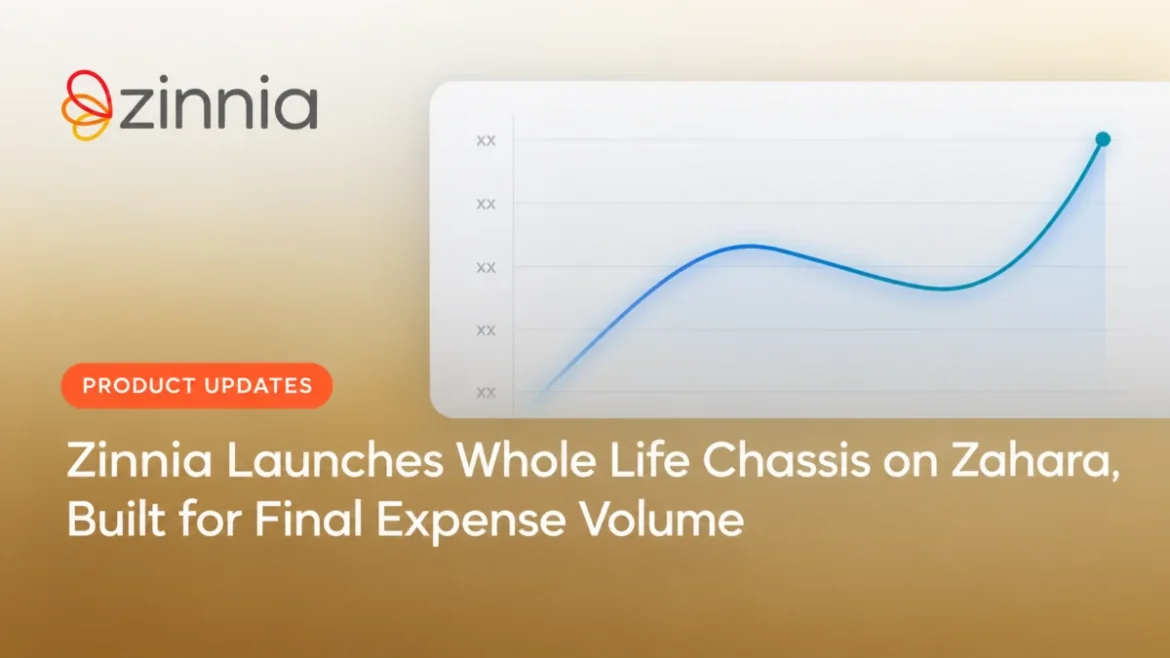 zinnia

xx
xx
xx
xx
xx

PRODUCT UPDATES

Zinnia Launches Whole Life Chassis on Zahara, Built for Final Expense Volume